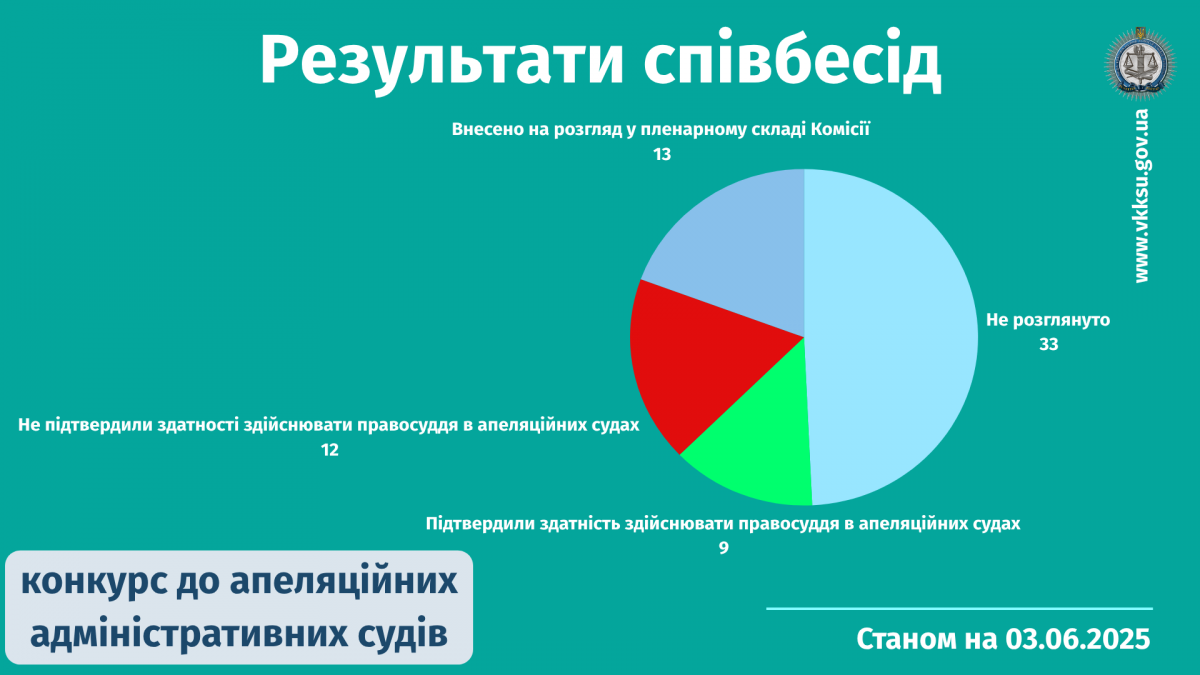 Результати співбесід

www.vkksu.gov.ua

Внесено на розгляд у пленарному складі Комісії
13

Не розглянуто
33

Не підтвердили здатності здійснювати правосуддя в апеляційних судах
12

Підтвердили здатність здійснювати правосуддя в апеляційних судах
9

конкурс до апеляційних адміністративних судів

Станом на 03.06.2025